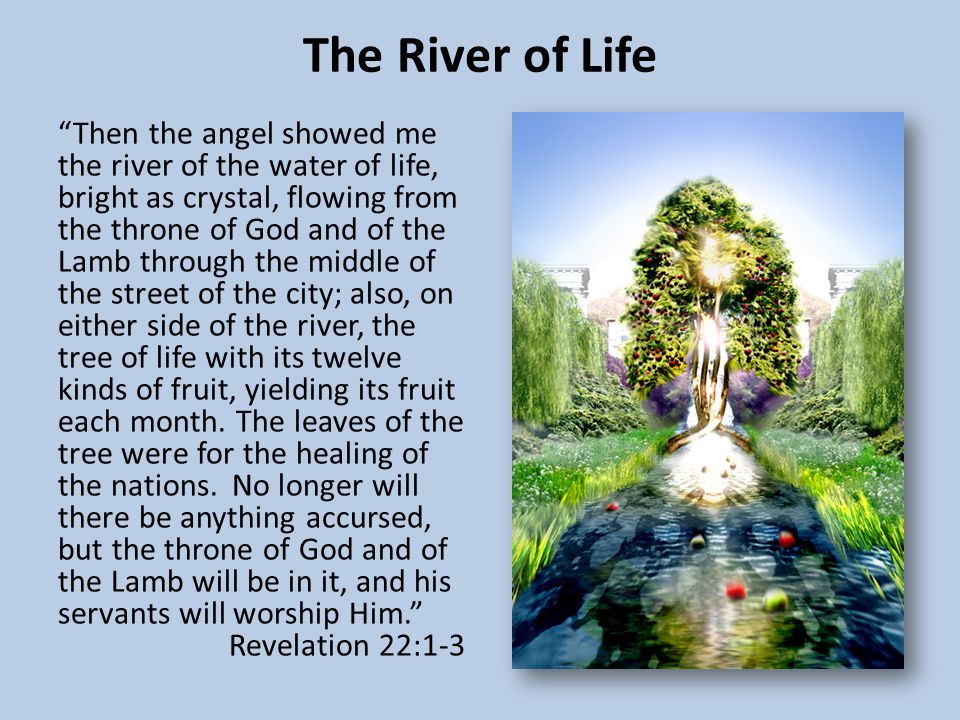 The River of Life

“Then the angel showed me the river of the water of life, bright as crystal, flowing from the throne of God and of the Lamb through the middle of the street of the city; also, on either side of the river, the tree of life with its twelve kinds of fruit, yielding its fruit each month. The leaves of the tree were for the healing of the nations. No longer will there be anything accursed, but the throne of God and of the Lamb will be in it, and his servants will worship Him.”
Revelation 22:1-3